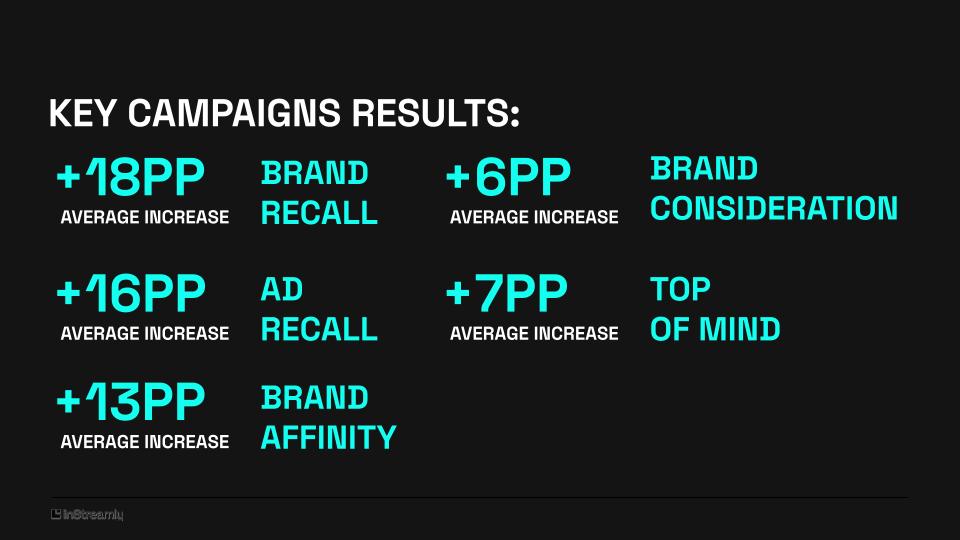 KEY CAMPAIGNS RESULTS:

+18PP
AVERAGE INCREASE
BRAND RECALL

+16PP
AVERAGE INCREASE
AD RECALL

+13PP
AVERAGE INCREASE
BRAND AFFINITY

+6PP
AVERAGE INCREASE
BRAND CONSIDERATION

+7PP
AVERAGE INCREASE
TOP OF MIND

inStreamly